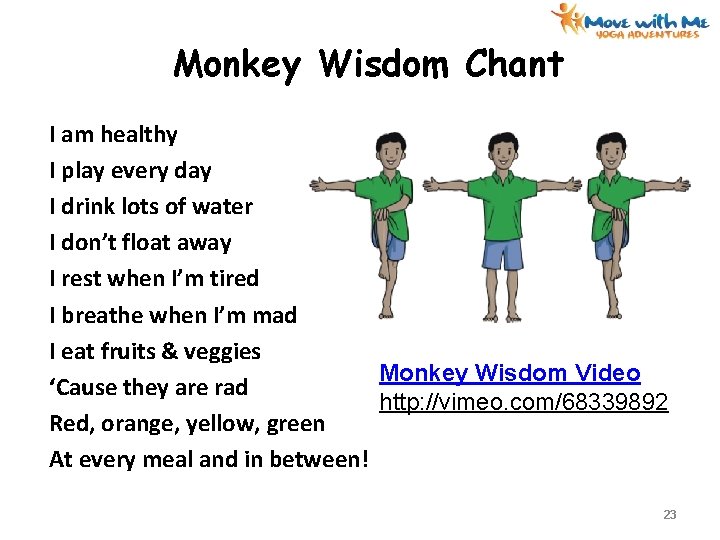 Move with Me
YOGA ADVENTURES

Monkey Wisdom Chant

I am healthy
I play every day
I drink lots of water
I don't float away
I rest when I'm tired
I breathe when I'm mad
I eat fruits & veggies
'Cause they are rad
Red, orange, yellow, green
At every meal and in between!

Monkey Wisdom Video
http://vimeo.com/68339892

23